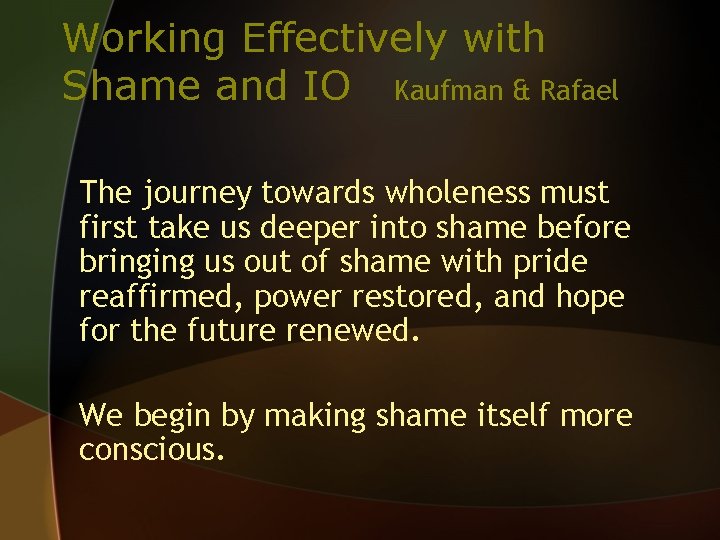 Working Effectively with Shame and IO Kaufman & Rafael

The journey towards wholeness must first take us deeper into shame before bringing us out of shame with pride reaffirmed, power restored, and hope for the future renewed.

We begin by making shame itself more conscious.